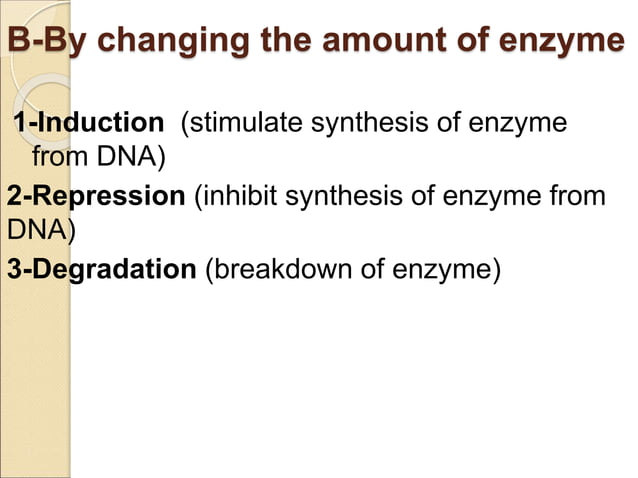 B-By changing the amount of enzyme

1-Induction (stimulate synthesis of enzyme from DNA)

2-Repression (inhibit synthesis of enzyme from DNA)

3-Degradation (breakdown of enzyme)